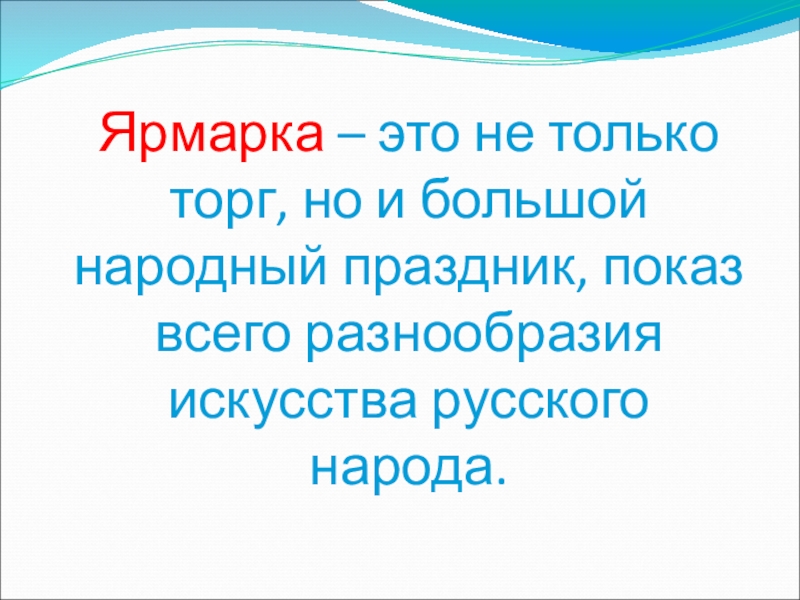 Ярмарка – это не только торг, но и большой народный праздник, показ всего разнообразия искусства русского народа.